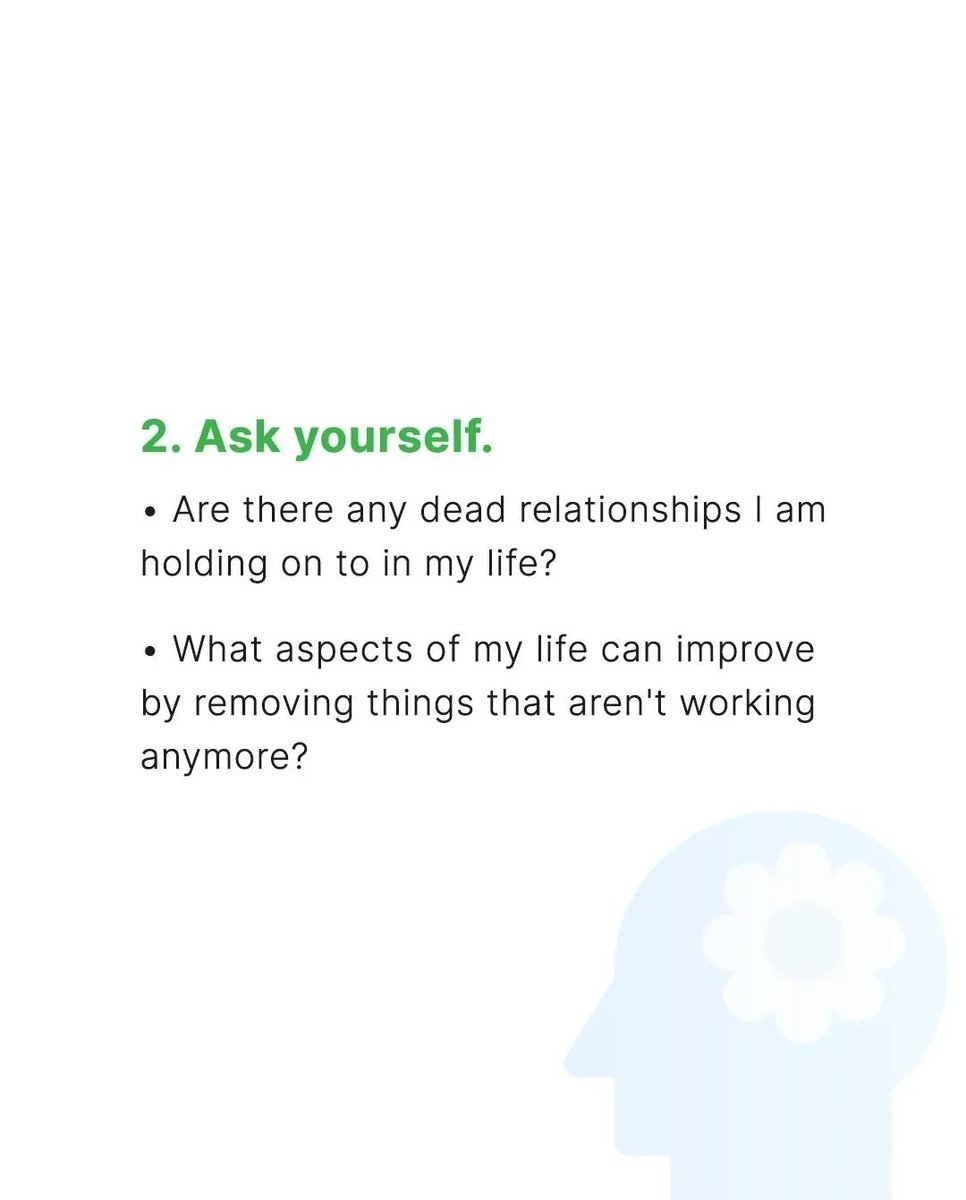 2. Ask yourself.

• Are there any dead relationships I am holding on to in my life?

• What aspects of my life can improve by removing things that aren't working anymore?